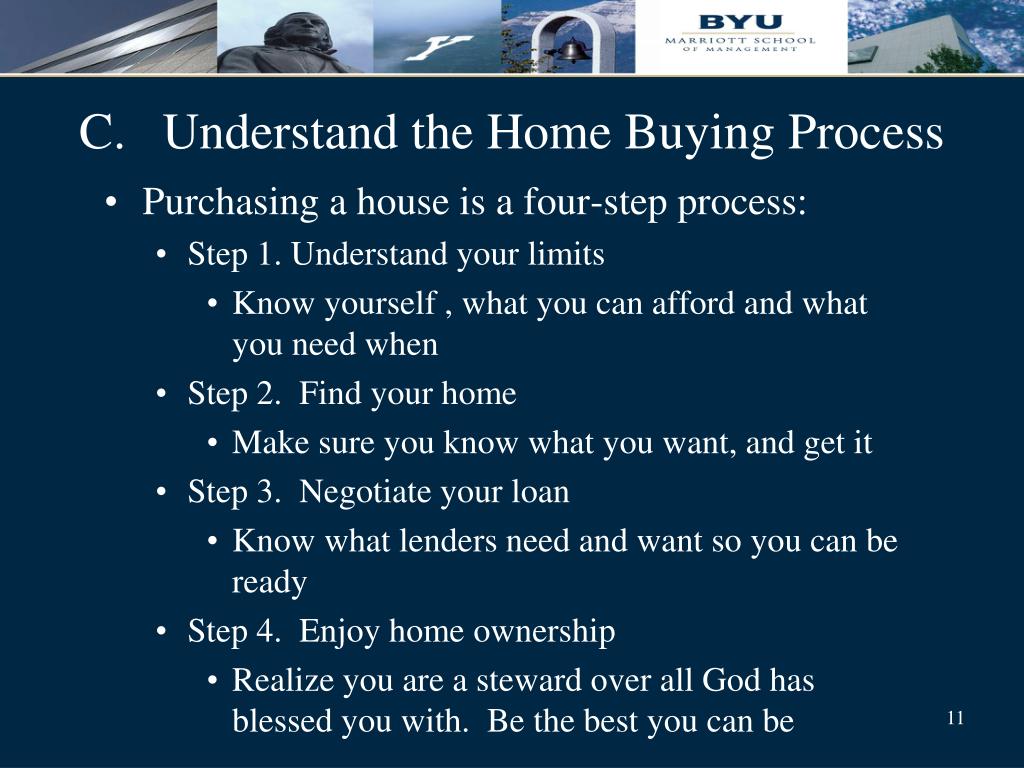 BYU
MARRIOTT SCHOOL
OF MANAGEMENT

C. Understand the Home Buying Process

• Purchasing a house is a four-step process:
 • Step 1. Understand your limits
  • Know yourself , what you can afford and what you need when
 • Step 2. Find your home
  • Make sure you know what you want, and get it
 • Step 3. Negotiate your loan
  • Know what lenders need and want so you can be ready
 • Step 4. Enjoy home ownership
  • Realize you are a steward over all God has blessed you with. Be the best you can be

11